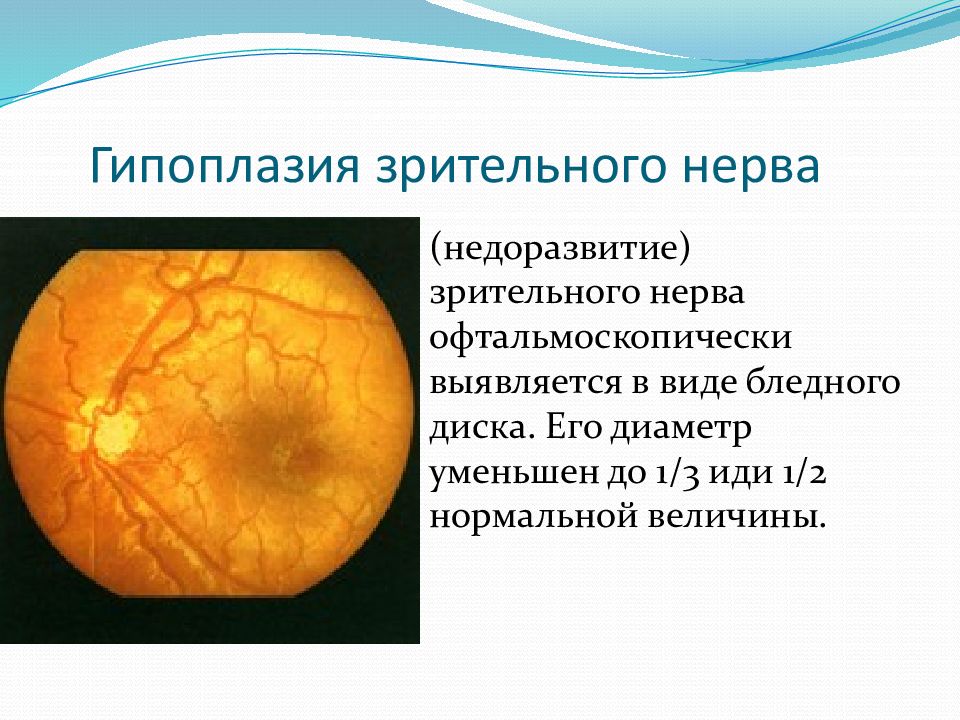 Гипоплазия зрительного нерва

(недоразвитие) зрительного нерва офтальмоскопически выявляется в виде бледного диска. Его диаметр уменьшен до 1/3 иди 1/2 нормальной величины.